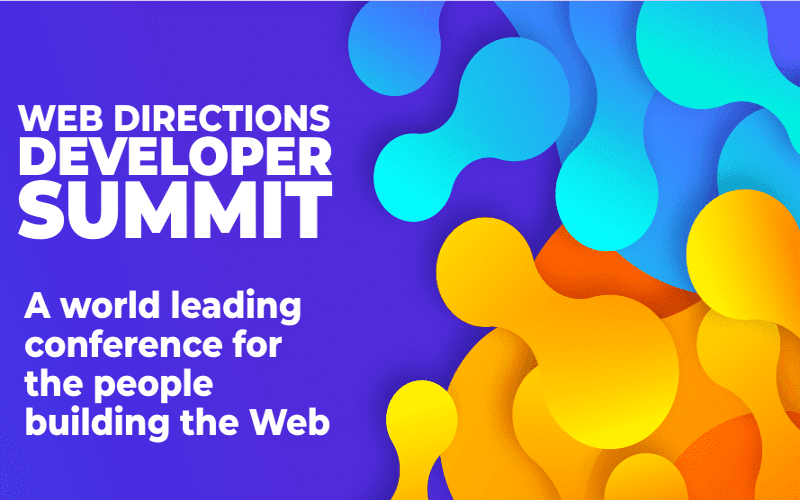 WEB DIRECTIONS
DEVELOPER
SUMMIT

A world leading conference for the people building the Web